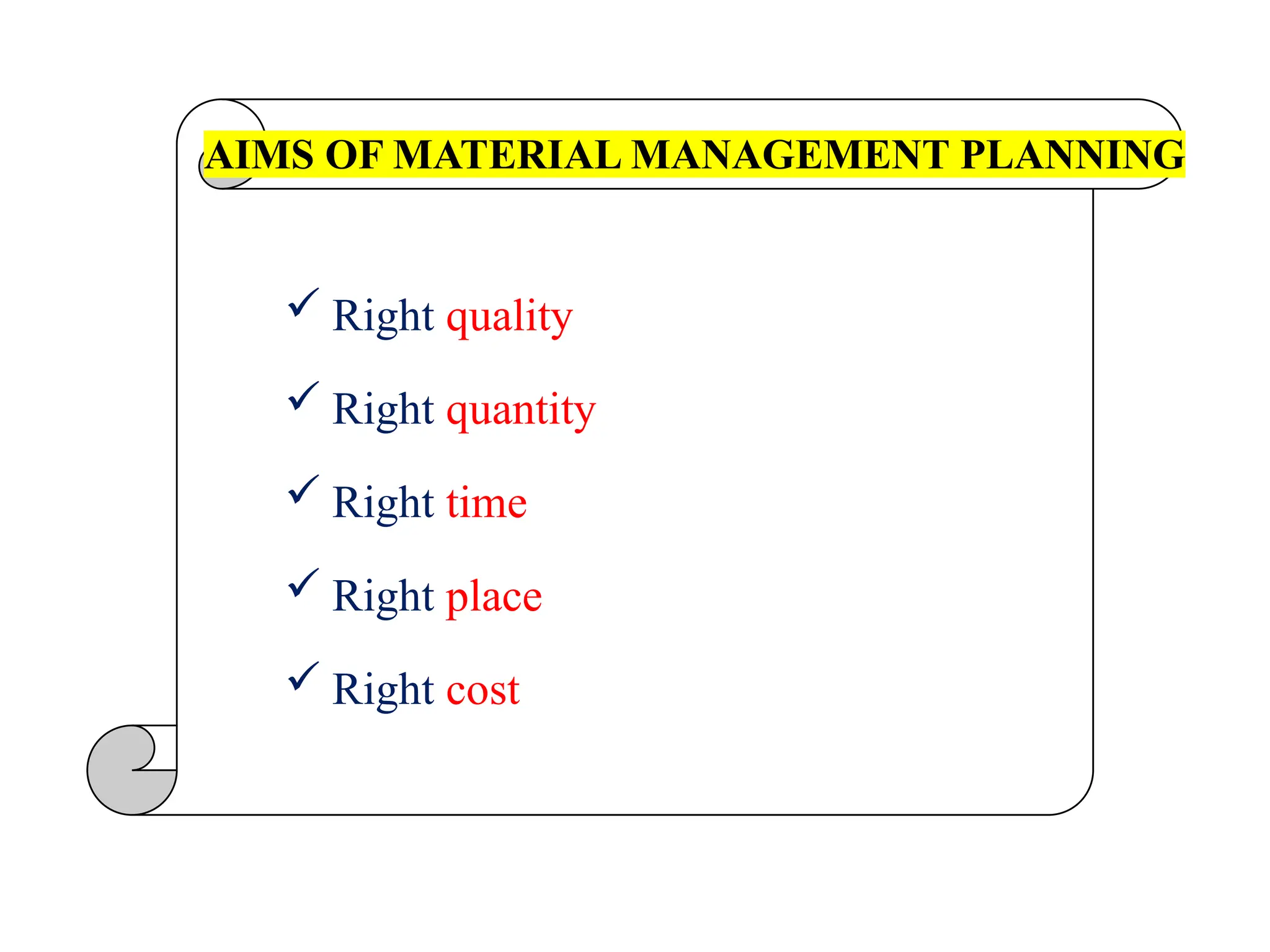 AIMS OF MATERIAL MANAGEMENT PLANNING

✓ Right quality

✓ Right quantity

✓ Right time

✓ Right place

✓ Right cost